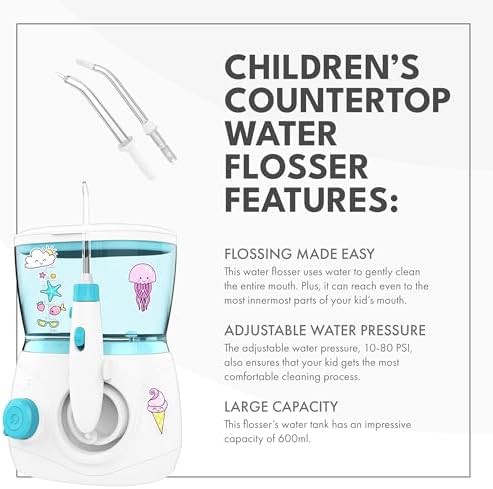 CHILDREN'S COUNTERTOP WATER FLOSSER FEATURES:

FLOSSING MADE EASY
This water flosser uses water to gently clean the entire mouth. Plus, it can reach even to the most innermost parts of your kid's mouth.

ADJUSTABLE WATER PRESSURE
The adjustable water pressure, 10-80 PSI, also ensures that your kid gets the most comfortable cleaning process.

LARGE CAPACITY
This flosser's water tank has an impressive capacity of 600ml.